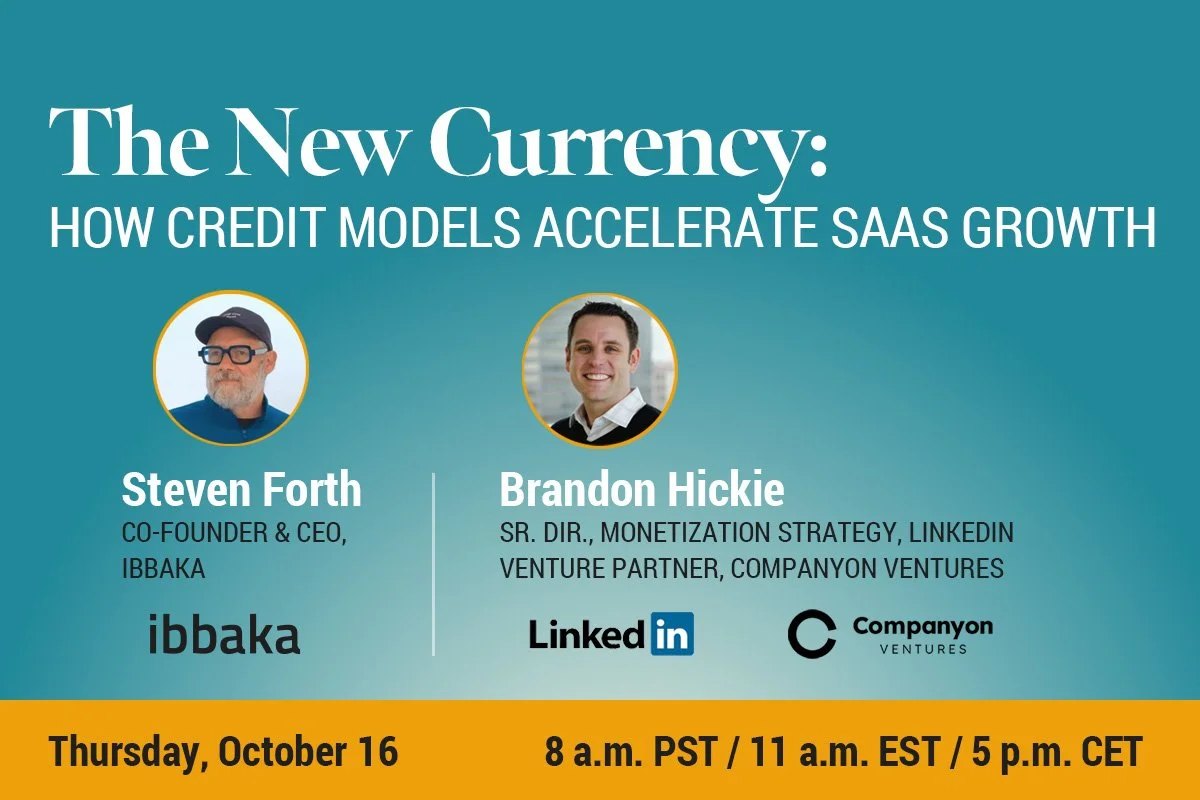 The New Currency:
HOW CREDIT MODELS ACCELERATE SAAS GROWTH

Steven Forth
CO-FOUNDER & CEO, IBBAKA

ibbaka

Brandon Hickie
SR. DIR., MONETIZATION STRATEGY, LINKEDIN
VENTURE PARTNER, COMPANYON VENTURES

LinkedIn

Companyon VENTURES

Thursday, October 16

8 a.m. PST / 11 a.m. EST / 5 p.m. CET